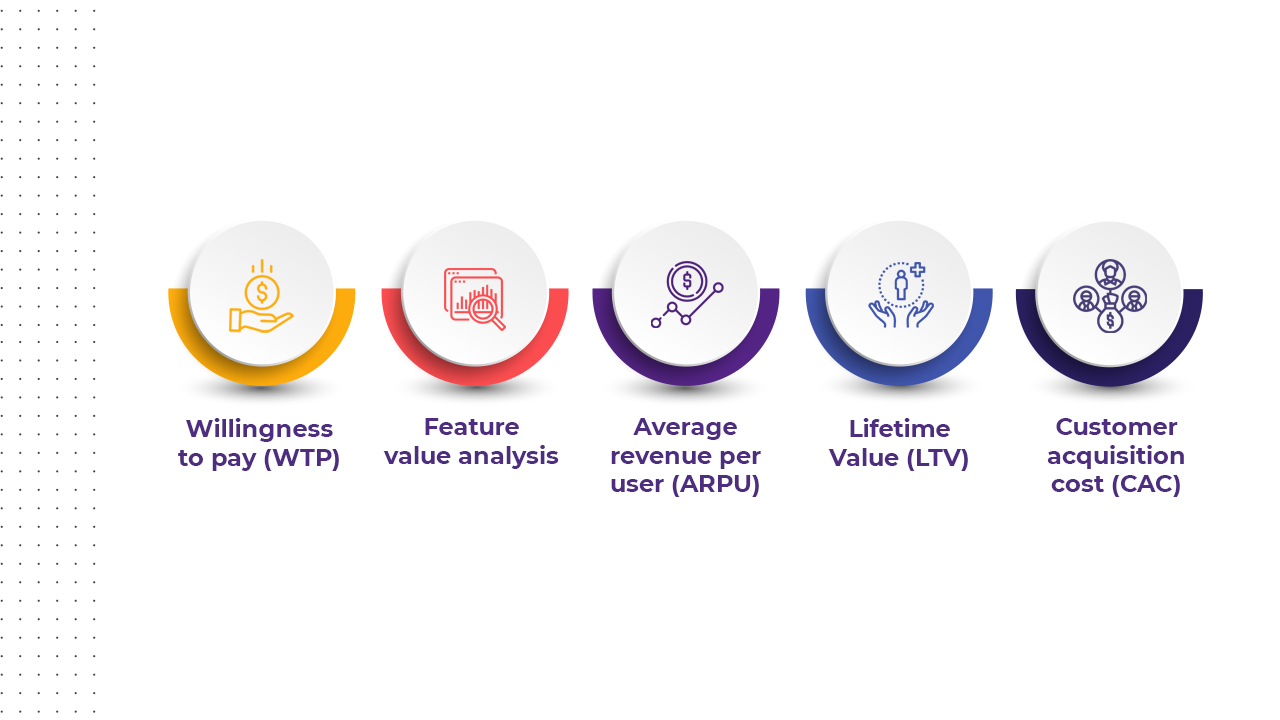 Willingness to pay (WTP)

Feature value analysis

Average revenue per user (ARPU)

Lifetime Value (LTV)

Customer acquisition cost (CAC)